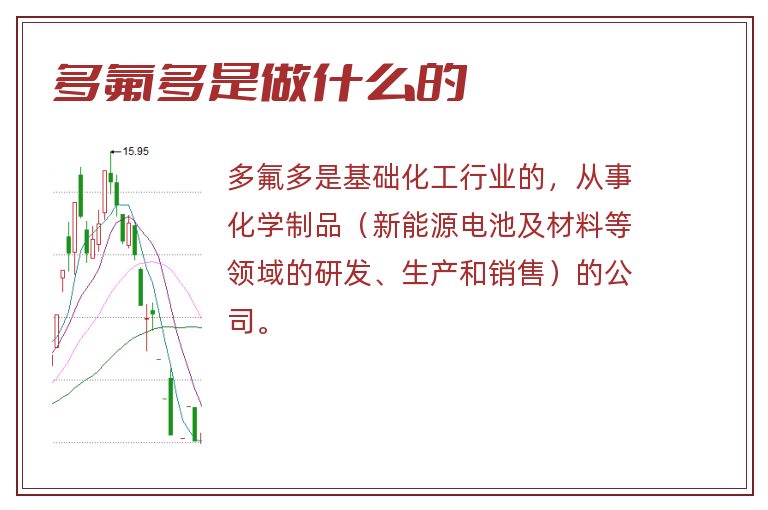 多氟多是做什么的

15.95

多氟多是基础化工行业的，从事化学制品（新能源电池及材料等领域的研发、生产和销售）的公司。